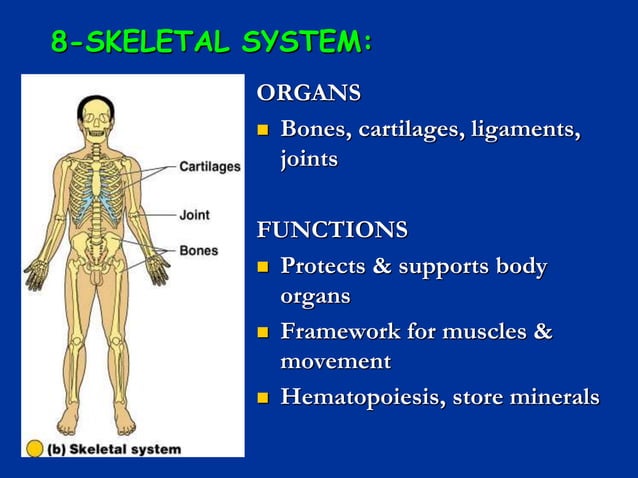 8-SKELETAL SYSTEM:

Cartilages

Joint

Bones

(b) Skeletal system

ORGANS

- Bones, cartilages, ligaments, joints

FUNCTIONS

- Protects & supports body organs
- Framework for muscles & movement
- Hematopoiesis, store minerals